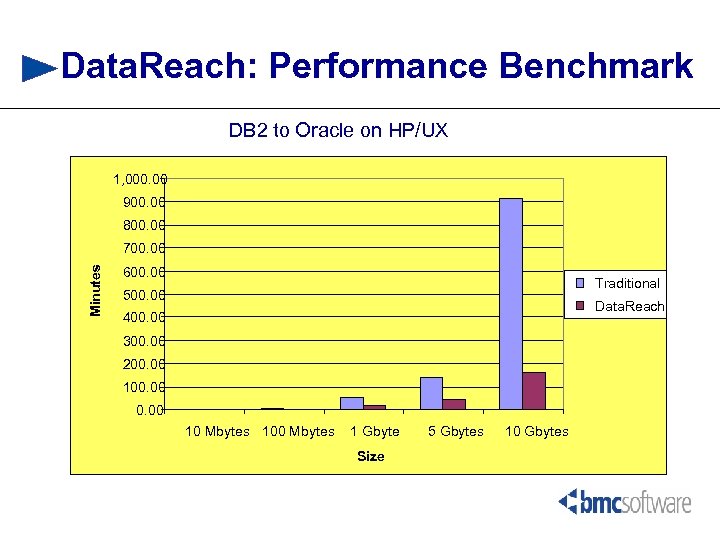 DataReach: Performance Benchmark

DB2 to Oracle on HP/UX

1,000.00
900.00
800.00
700.00
600.00
500.00
400.00
300.00
200.00
100.00
0.00

Minutes

10 Mbytes
100 Mbytes
1 Gbyte
5 Gbytes
10 Gbytes

Size

Traditional
DataReach

bmcsoftware